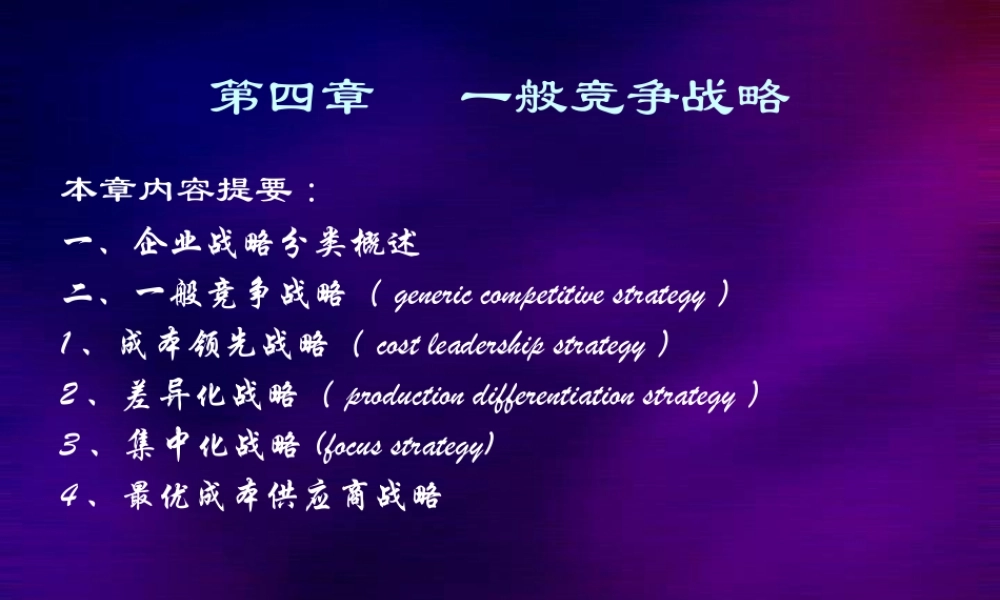 第四章　一般竞争战略

本章内容提要：
一、企业战略分类概述
二、一般竞争战略（ generic competitive strategy ）
1、成本领先战略（ cost leadership strategy ）
2、差异化战略（ production differentiation strategy ）
3、集中化战略 (focus strategy)
4、最优成本供应商战略